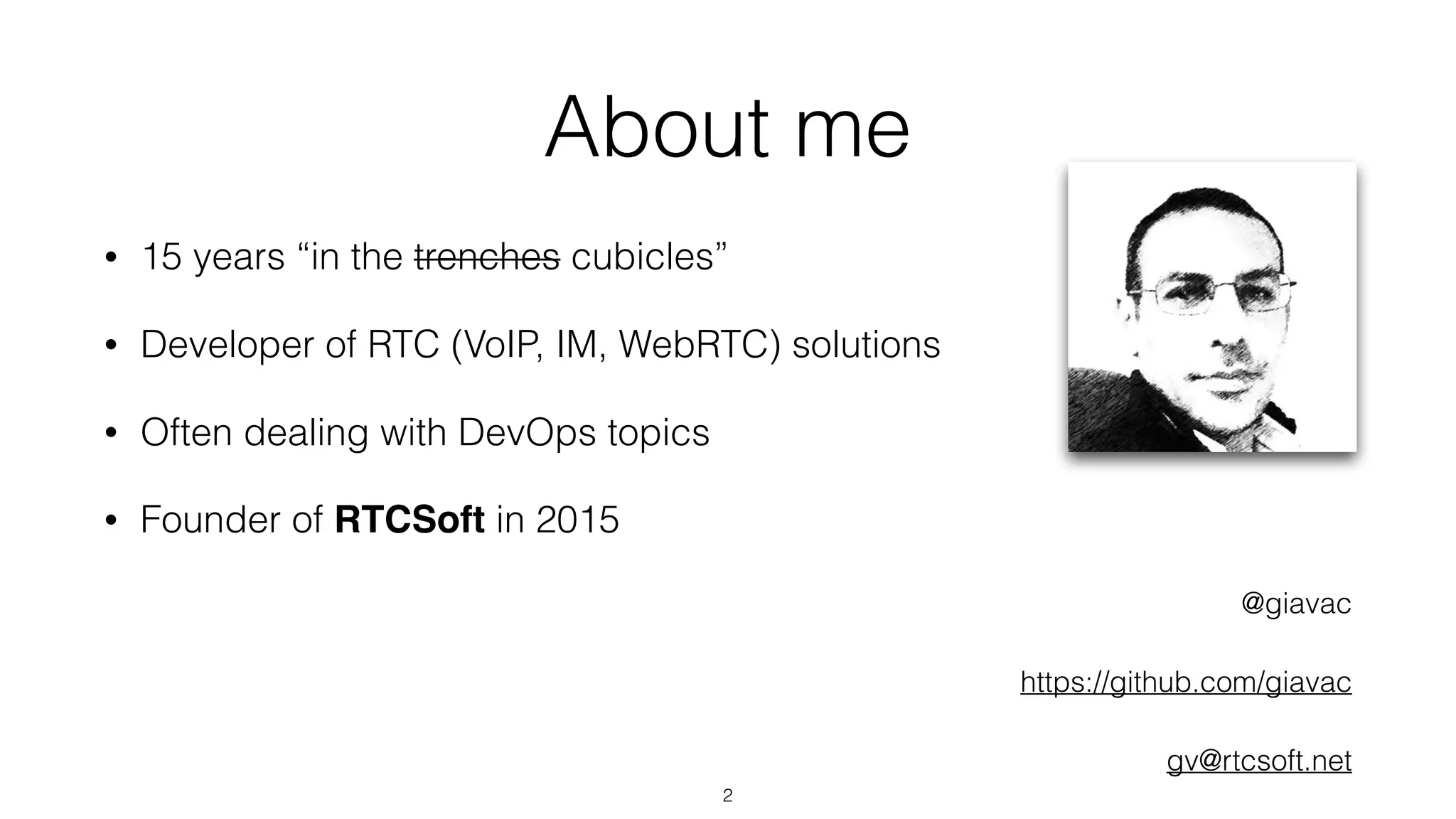 About me

• 15 years “in the ~~trenches~~ cubicles”

• Developer of RTC (VoIP, IM, WebRTC) solutions

• Often dealing with DevOps topics

• Founder of **RTCSoft** in 2015

@giavac

https://github.com/giavac

gv@rtcsoft.net

2